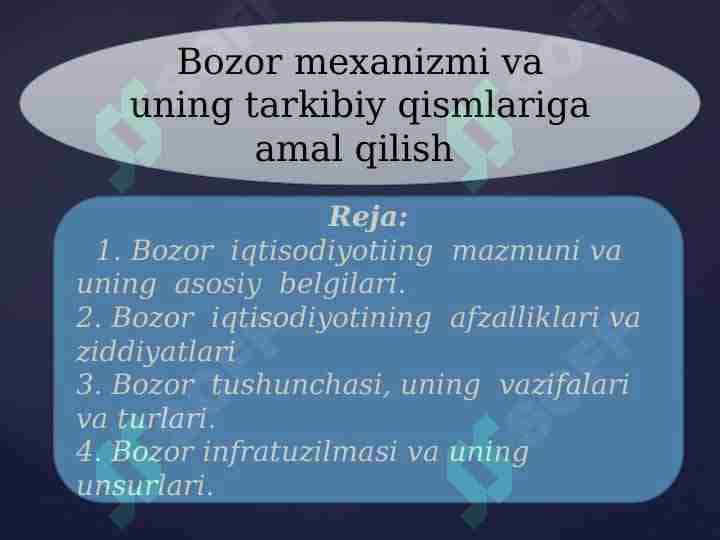 Bozor mexanizmi va uning tarkibiy qismlariga amal qilish

Reja:

1. Bozor iqtisodiyotiing mazmuni va uning asosiy belgilari.
2. Bozor iqtisodiyotining afzalliklari va ziddiyatlari
3. Bozor tushunchasi, uning vazifalari va turlari.
4. Bozor infratuzilmasi va uning unsurlari.